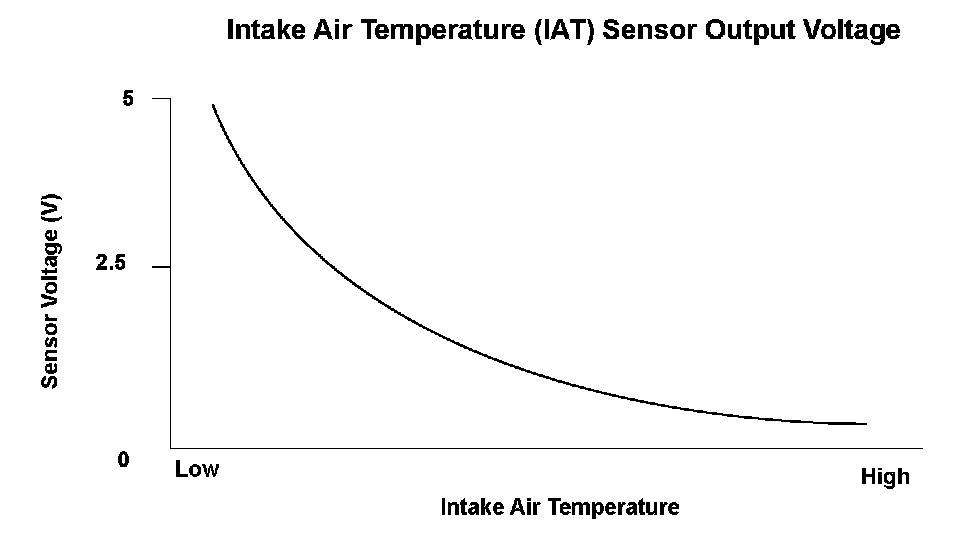 Intake Air Temperature (IAT) Sensor Output Voltage

Sensor Voltage (V)

5

2.5

0

Low

High

Intake Air Temperature